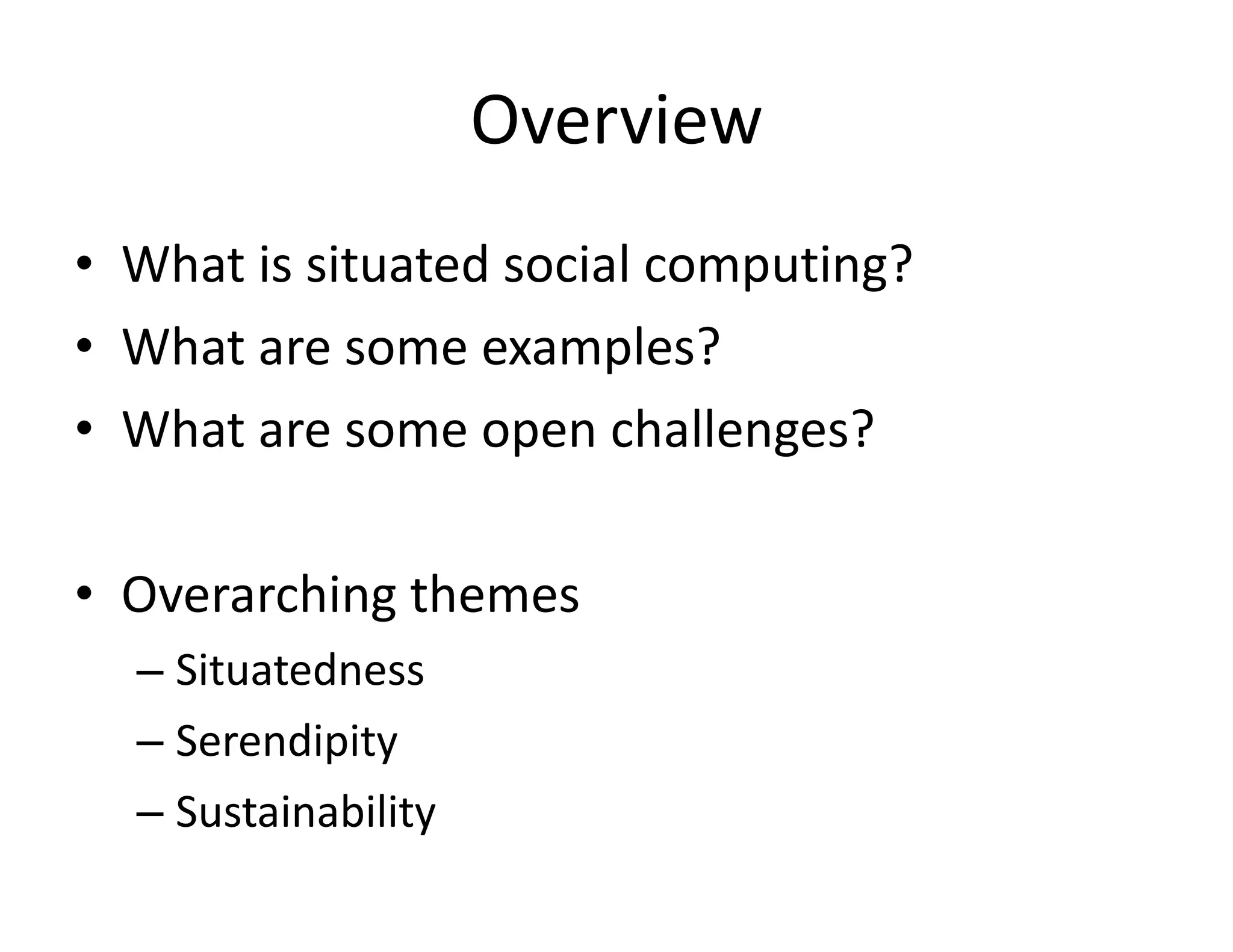 Overview

• What is situated social computing?
• What are some examples?
• What are some open challenges?

• Overarching themes
– Situatedness
– Serendipity
– Sustainability